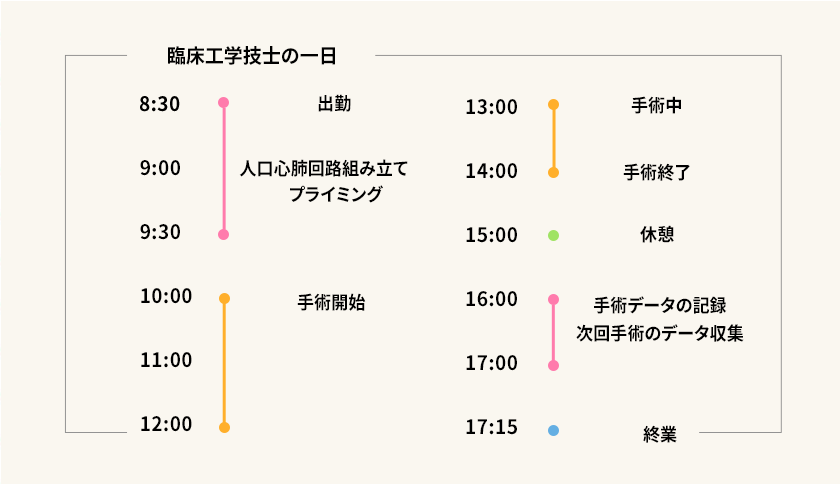 臨床工学技士の一日

8:30 出勤

9:00 人口心肺回路組み立て プライミング

9:30

10:00 手術開始

11:00

12:00

13:00 手術中

14:00 手術終了

15:00 休憩

16:00 手術データの記録 次回手術のデータ収集

17:00

17:15 終業